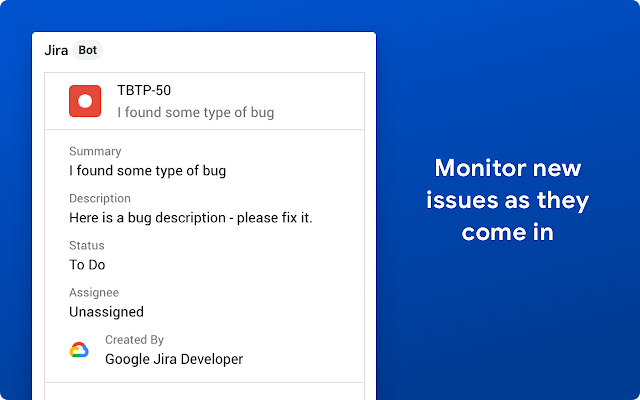 Jira Bot

TBTP-50
I found some type of bug

Summary
I found some type of bug

Description
Here is a bug description - please fix it.

Status
To Do

Assignee
Unassigned

Created By
Google Jira Developer

Monitor new issues as they come in